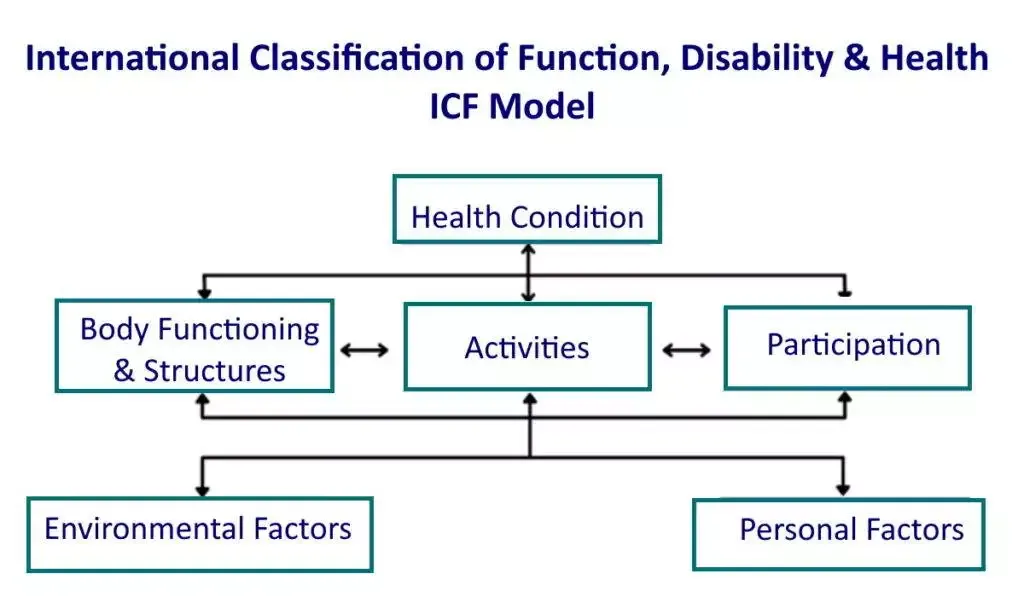 International Classification of Function, Disability & Health
ICF Model

Health Condition

Body Functioning & Structures

Activities

Participation

Environmental Factors

Personal Factors